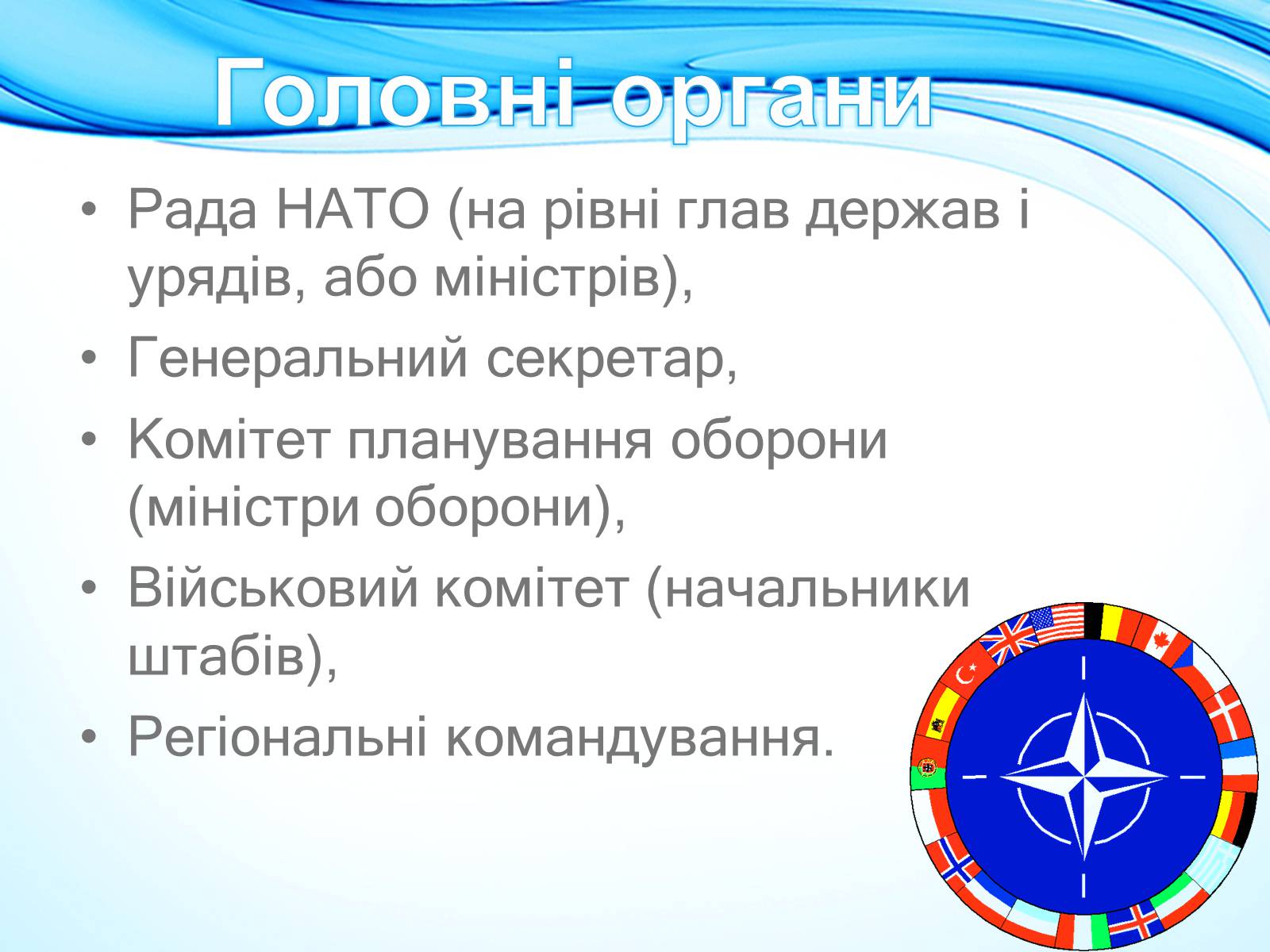 Головні органи

• Рада НАТО (на рівні глав держав і урядів, або міністрів),
• Генеральний секретар,
• Комітет планування оборони (міністри оборони),
• Військовий комітет (начальники штабів),
• Регіональні командування.